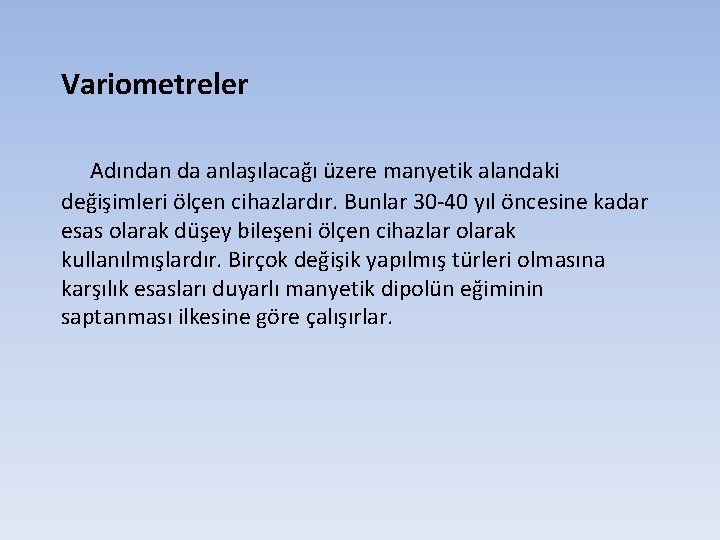 Variometreler

Adından da anlaşılacağı üzere manyetik alandaki değişimleri ölçen cihazlardır. Bunlar 30-40 yıl öncesine kadar esas olarak düşey bileşeni ölçen cihazlar olarak kullanılmışlardır. Birçok değişik yapılmış türleri olmasına karşılık esasları duyarlı manyetik dipolün eğiminin saptanması ilkesine göre çalışırlar.